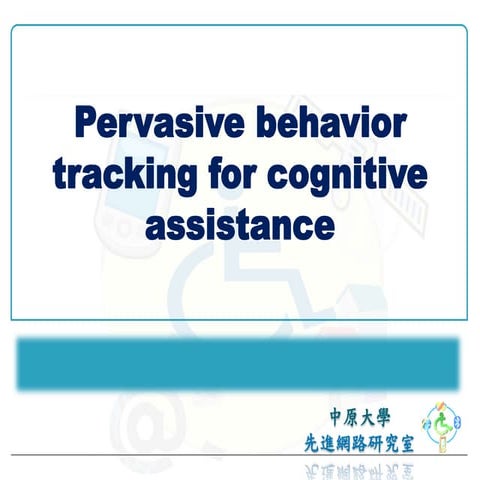 Pervasive behavior tracking for cognitive assistance

中原大學
先進網路研究室